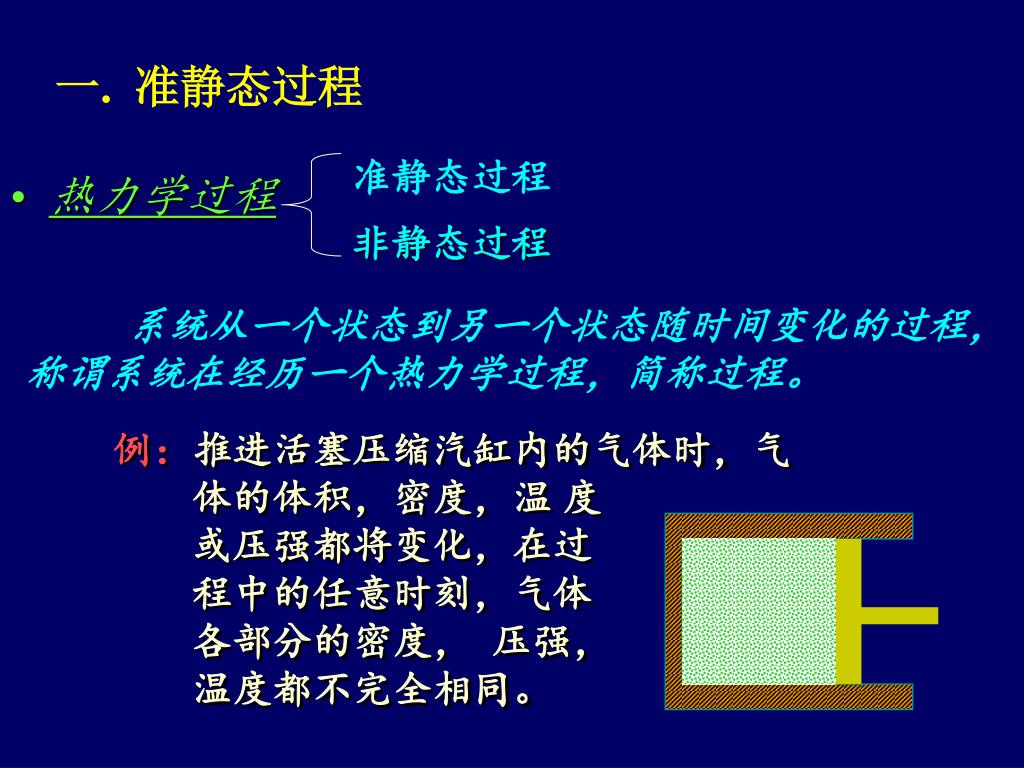 一. 准静态过程

• 热力学过程

准静态过程

非静态过程

系统从一个状态到另一个状态随时间变化的过程，称谓系统在经历一个热力学过程，简称过程。

例：推进活塞压缩汽缸内的气体时，气体的体积，密度，温 度或压强都将变化，在过程中的任意时刻，气体各部分的密度， 压强，温度都不完全相同。